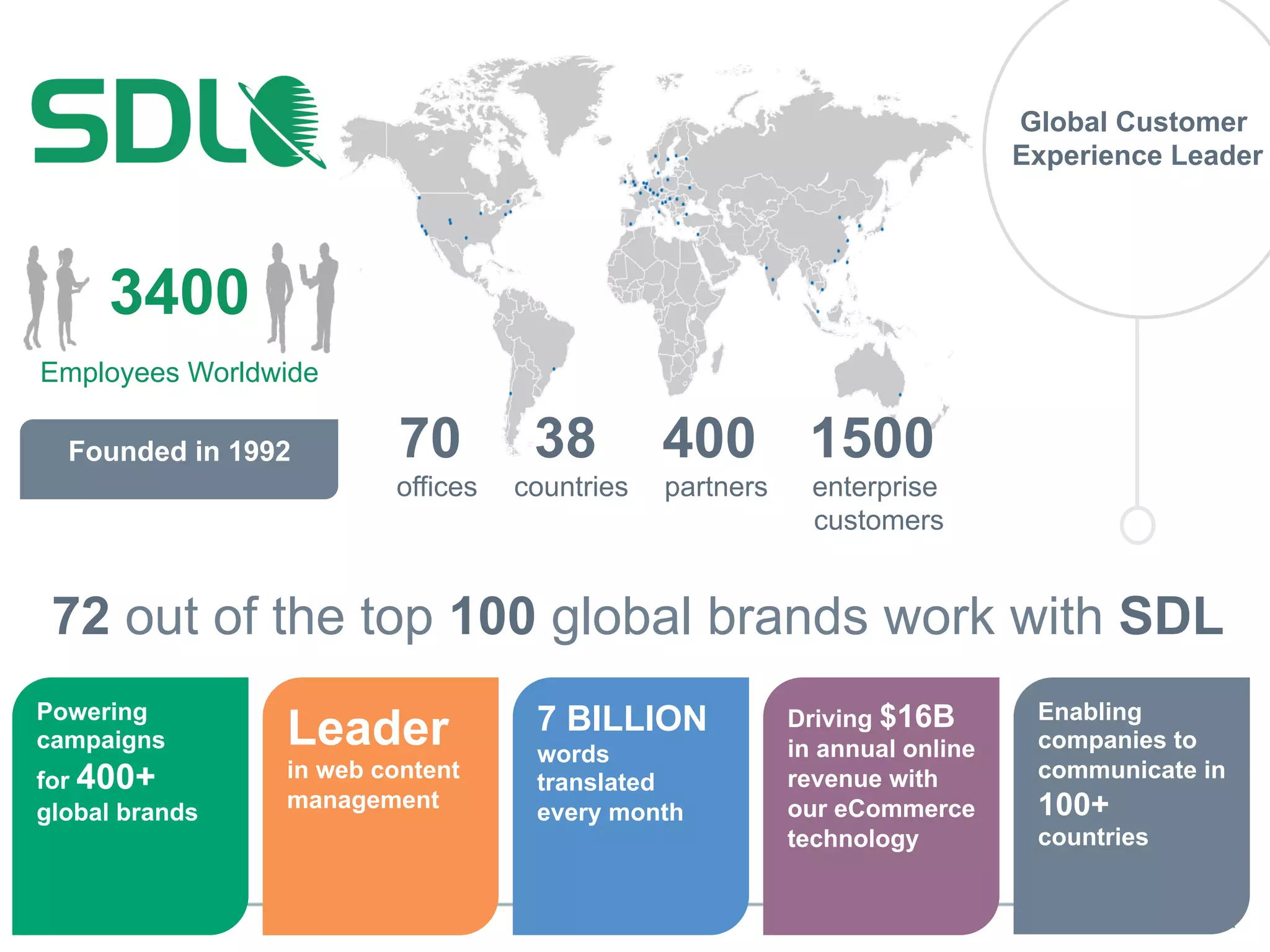 SDL

Global Customer Experience Leader

3400

Employees Worldwide

Founded in 1992

70 offices

38 countries

400 partners

1500 enterprise customers

72 out of the top 100 global brands work with SDL

Powering campaigns for 400+ global brands

Leader in web content management

7 BILLION words translated every month

Driving $16B in annual online revenue with our eCommerce technology

Enabling companies to communicate in 100+ countries